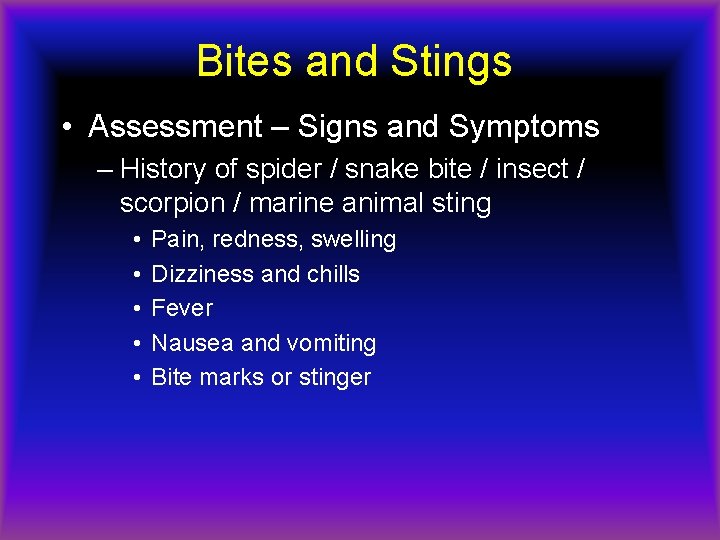 Bites and Stings

• Assessment – Signs and Symptoms

– History of spider / snake bite / insect / scorpion / marine animal sting

• Pain, redness, swelling
• Dizziness and chills
• Fever
• Nausea and vomiting
• Bite marks or stinger